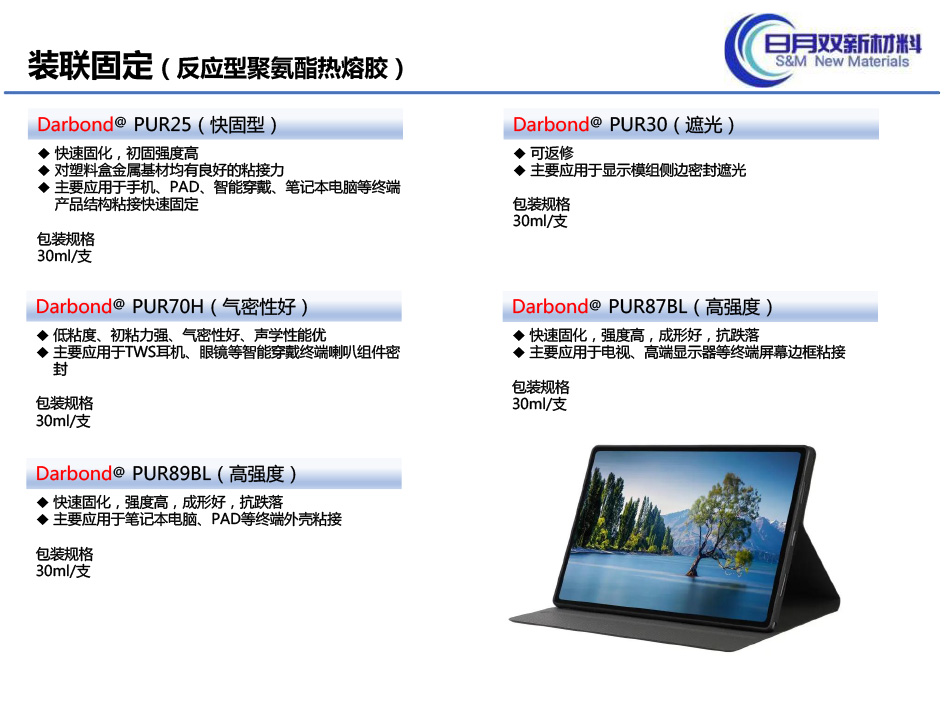 装联固定（反应型聚氨酯热熔胶）

日月双新材料
S&M New Materials

Darbond@ PUR25（快固型）
◆ 快速固化，初固强度高
◆ 对塑料盒金属基材均有良好的粘接力
◆ 主要应用于手机、PAD、智能穿戴、笔记本电脑等终端产品结构粘接快速固定

包装规格
30ml/支

Darbond@ PUR70H（气密性好）
◆ 低粘度、初粘力强、气密性好、声学性能优
◆ 主要应用于TWS耳机、眼镜等智能穿戴终端喇叭组件密封

包装规格
30ml/支

Darbond@ PUR89BL（高强度）
◆ 快速固化，强度高，成形好，抗跌落
◆ 主要应用于笔记本电脑、PAD等终端外壳粘接

包装规格
30ml/支

Darbond@ PUR30（遮光）
◆ 可返修
◆ 主要应用于显示模组侧边密封遮光

包装规格
30ml/支

Darbond@ PUR87BL（高强度）
◆ 快速固化，强度高，成形好，抗跌落
◆ 主要应用于电视、高端显示器等终端屏幕边框粘接

包装规格
30ml/支